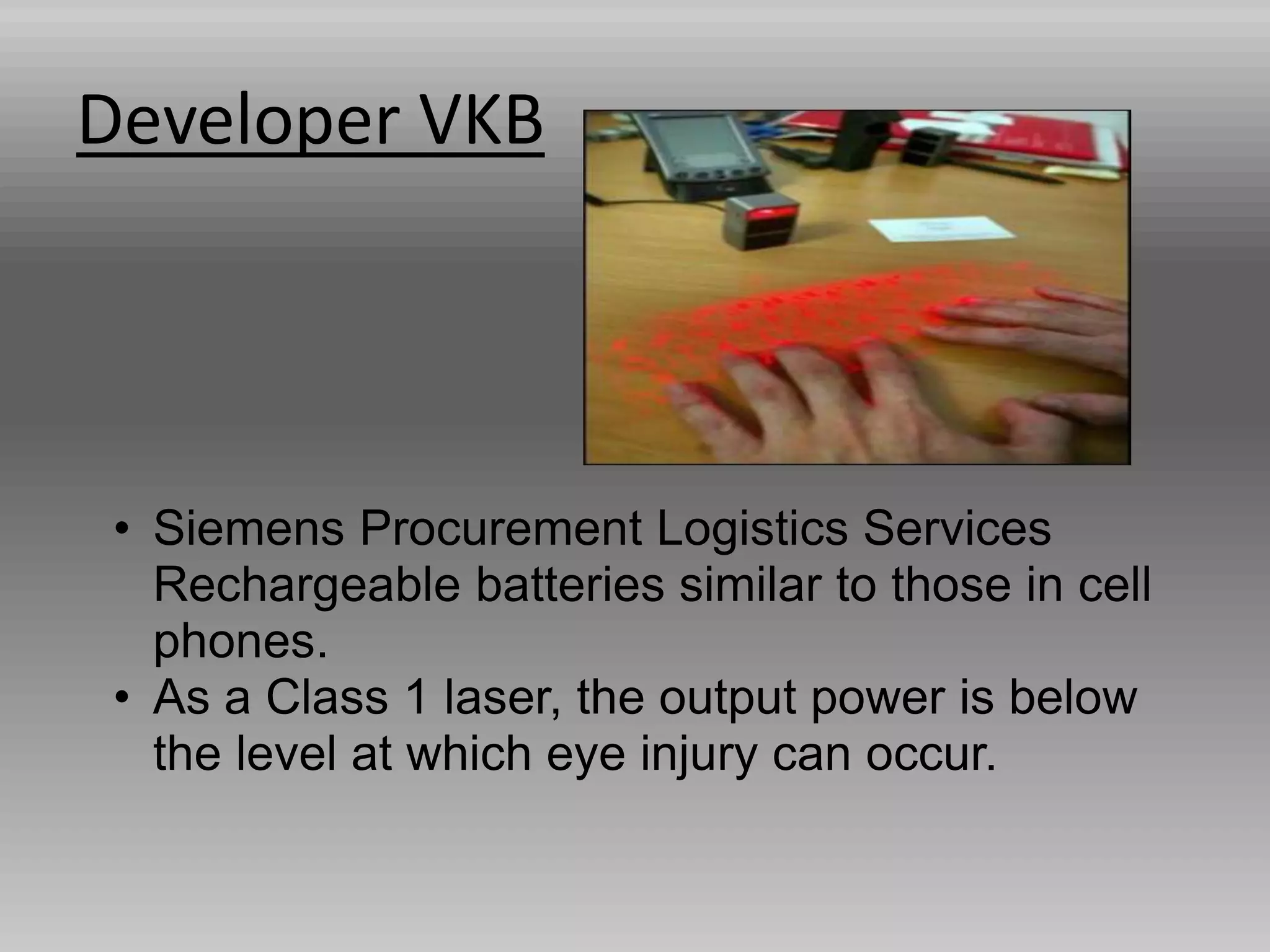 Developer VKB

• Siemens Procurement Logistics Services Rechargeable batteries similar to those in cell phones.
• As a Class 1 laser, the output power is below the level at which eye injury can occur.